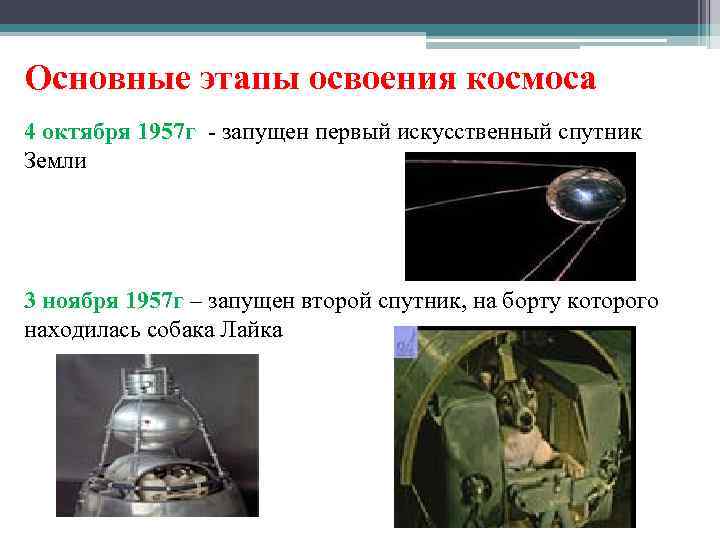 Основные этапы освоения космоса

4 октября 1957г - запущен первый искусственный спутник Земли

3 ноября 1957г – запущен второй спутник, на борту которого находилась собака Лайка